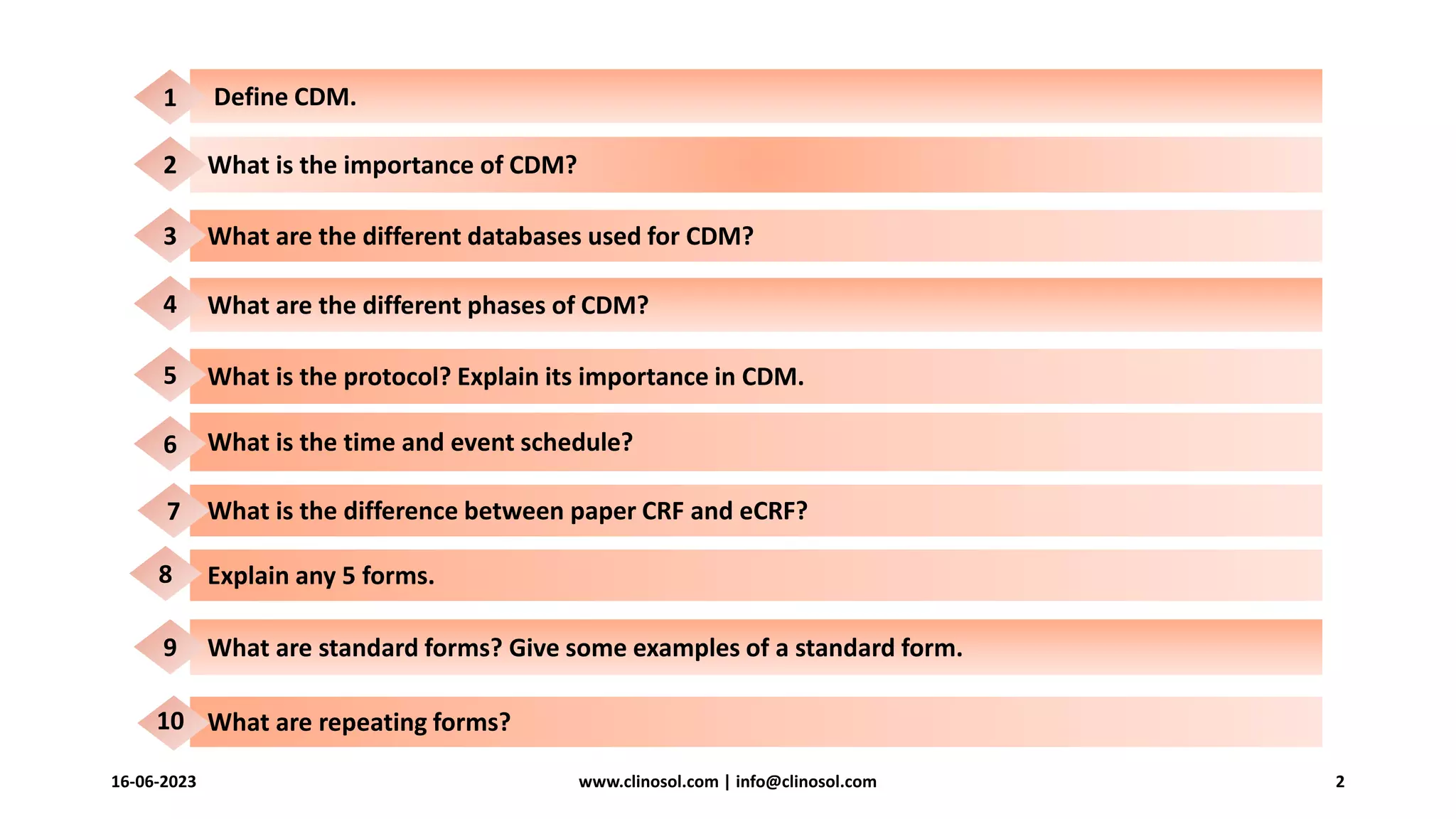 1 Define CDM.

2 What is the importance of CDM?

3 What are the different databases used for CDM?

4 What are the different phases of CDM?

5 What is the protocol? Explain its importance in CDM.

6 What is the time and event schedule?

7 What is the difference between paper CRF and eCRF?

8 Explain any 5 forms.

9 What are standard forms? Give some examples of a standard form.

10 What are repeating forms?

16-06-2023

www.clinosol.com | info@clinosol.com

2